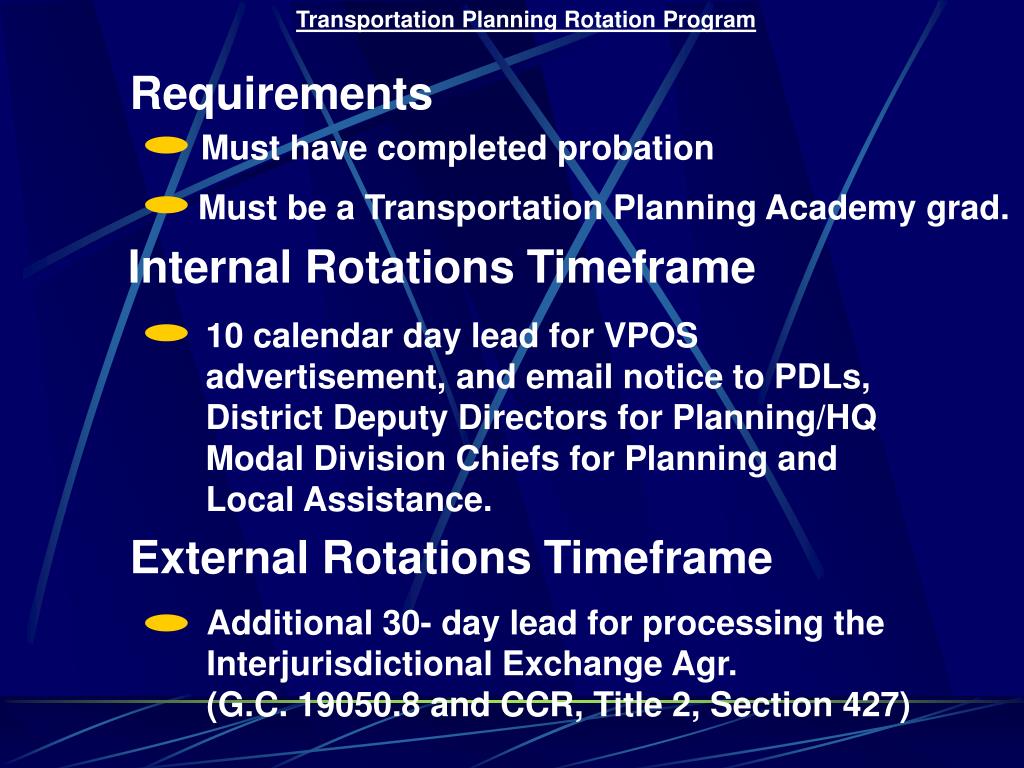 Transportation Planning Rotation Program

Requirements

Must have completed probation

Must be a Transportation Planning Academy grad.

Internal Rotations Timeframe

10 calendar day lead for VPOS advertisement, and email notice to PDLs, District Deputy Directors for Planning/HQ Modal Division Chiefs for Planning and Local Assistance.

External Rotations Timeframe

Additional 30- day lead for processing the Interjurisdictional Exchange Agr.
(G.C. 19050.8 and CCR, Title 2, Section 427)